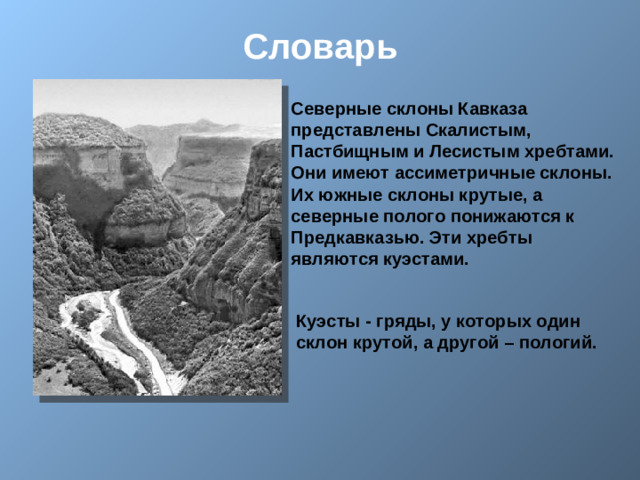 Словарь

Северные склоны Кавказа представлены Скалистым, Пастбищным и Лесистым хребтами. Они имеют ассиметричные склоны. Их южные склоны крутые, а северные полого понижаются к Предкавказью. Эти хребты являются куэстами.

Куэсты - гряды, у которых один склон крутой, а другой – пологий.